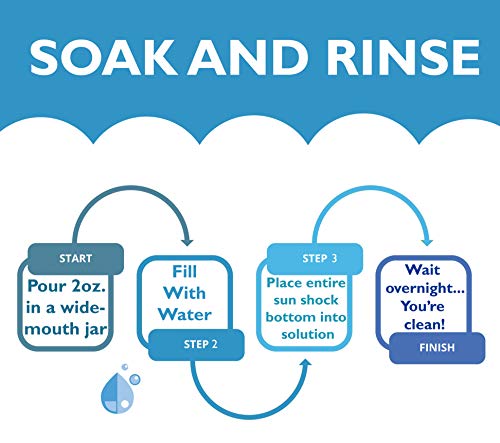 SOAK AND RINSE

START

Pour 2oz. in a wide-mouth jar

Fill With Water

STEP 2

STEP 3

Place entire sun shock bottom into solution

Wait overnight... You're clean!

FINISH